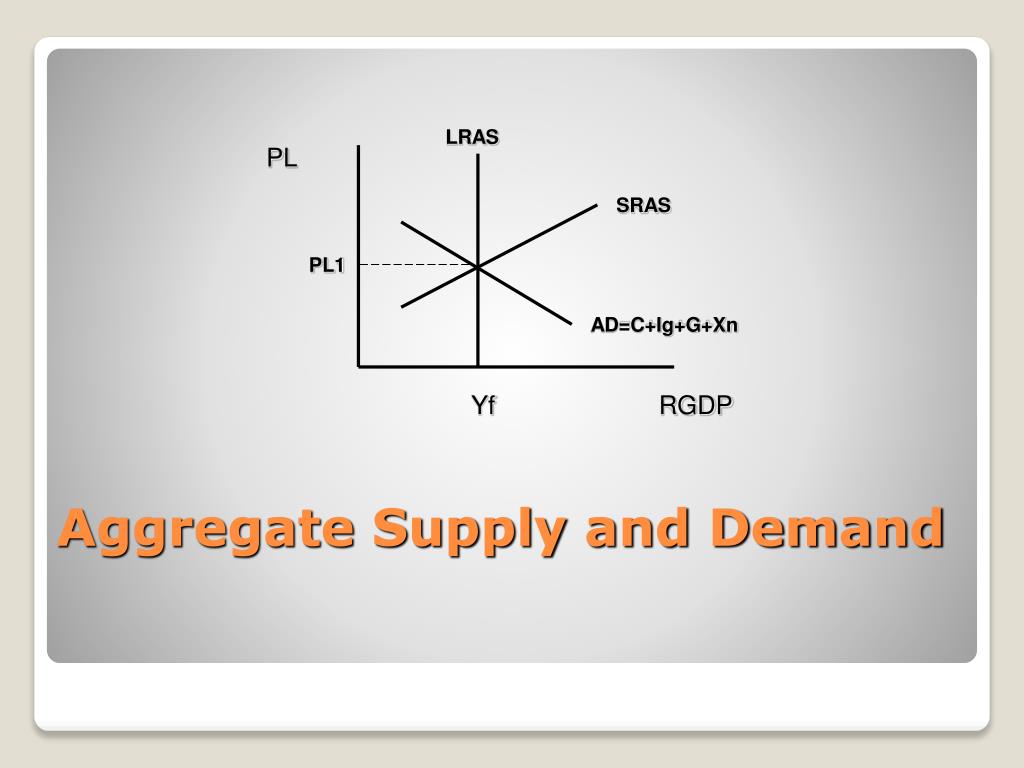 LRAS

PL

SRAS

PL1

AD=C+Ig+G+Xn

Yf

RGDP

Aggregate Supply and Demand